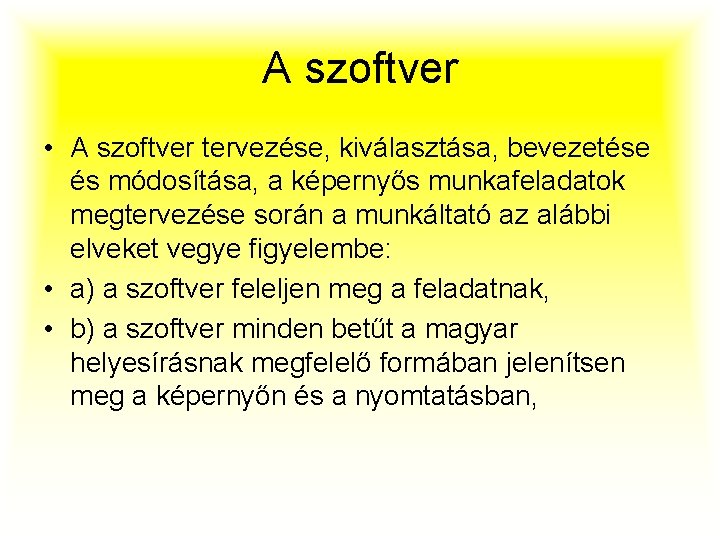 A szoftver

• A szoftver tervezése, kiválasztása, bevezetése és módosítása, a képernyős munkafeladatok megtervezése során a munkáltató az alábbi elveket vegye figyelembe:
• a) a szoftver feleljen meg a feladatnak,
• b) a szoftver minden betűt a magyar helyesírásnak megfelelő formában jelenítsen meg a képernyőn és a nyomtatásban,